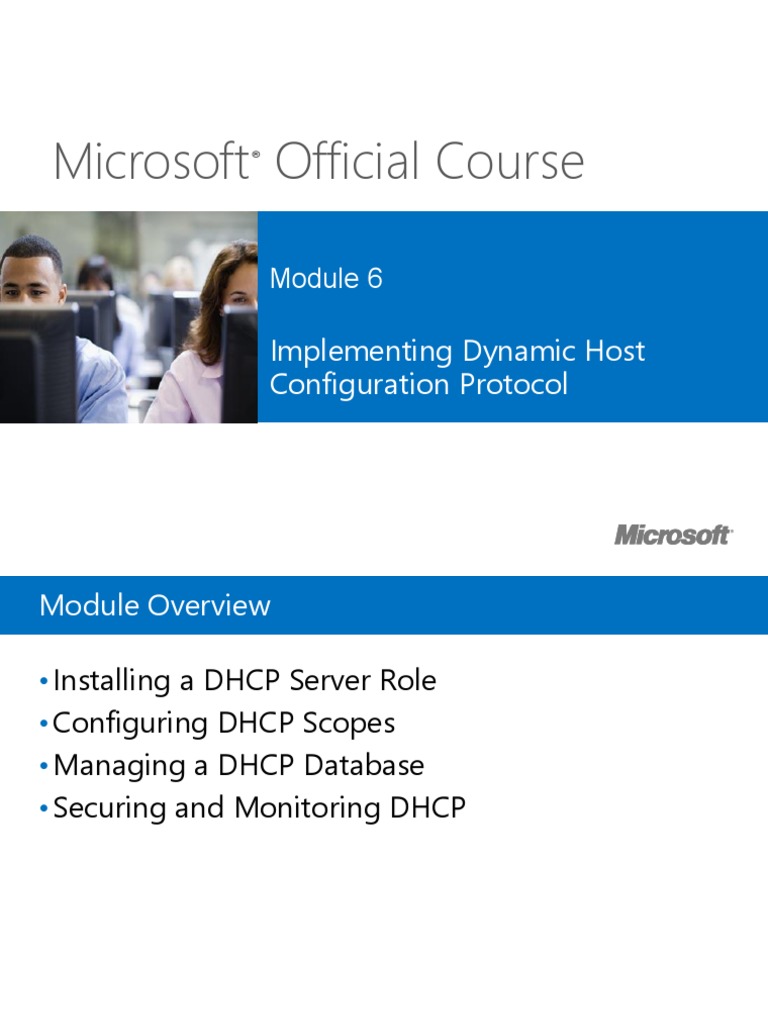 Microsoft® Official Course

Module 6

Implementing Dynamic Host Configuration Protocol

Microsoft

Module Overview

• Installing a DHCP Server Role
• Configuring DHCP Scopes
• Managing a DHCP Database
• Securing and Monitoring DHCP